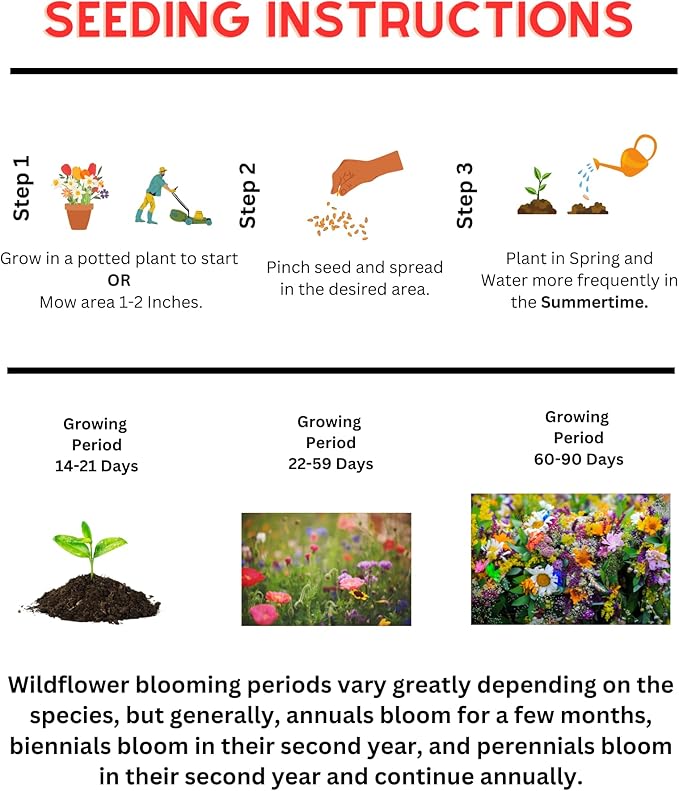 SEEDING INSTRUCTIONS

Step 1

Grow in a potted plant to start
OR
Mow area 1-2 Inches.

Step 2

Pinch seed and spread in the desired area.

Step 3

Plant in Spring and Water more frequently in the Summertime.

Growing Period 14-21 Days

Growing Period 22-59 Days

Growing Period 60-90 Days

Wildflower blooming periods vary greatly depending on the species, but generally, annuals bloom for a few months, biennials bloom in their second year, and perennials bloom in their second year and continue annually.